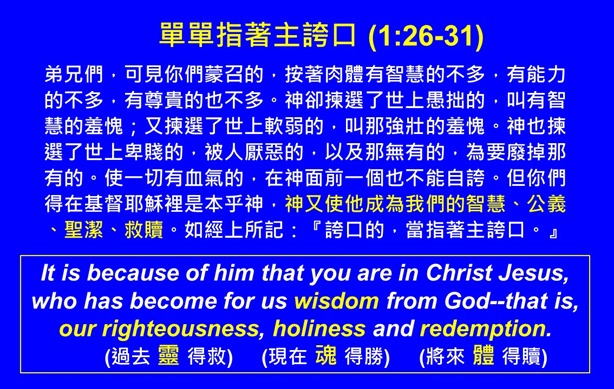 單單指著主誇口 (1:26-31)

弟兄們，可見你們蒙召的，按著肉體有智慧的不多，有能力的不多，有尊貴的也不多。神卻揀選了世上愚拙的，叫有智慧的羞愧；又揀選了世上軟弱的，叫那強壯的羞愧。神也揀選了世上卑賤的，被人厭惡的，以及那無有的，為要廢掉那有的。使一切有血氣的，在神面前一個也不能自誇。但你們得在基督耶穌裡是本乎神，神又使他成為我們的智慧、公義、聖潔、救贖。如經上所記：『誇口的，當指著主誇口。』

It is because of him that you are in Christ Jesus, who has become for us wisdom from God--that is, our righteousness, holiness and redemption.

(過去 靈 得救) (現在 魂 得勝) (將來 體 得贖)